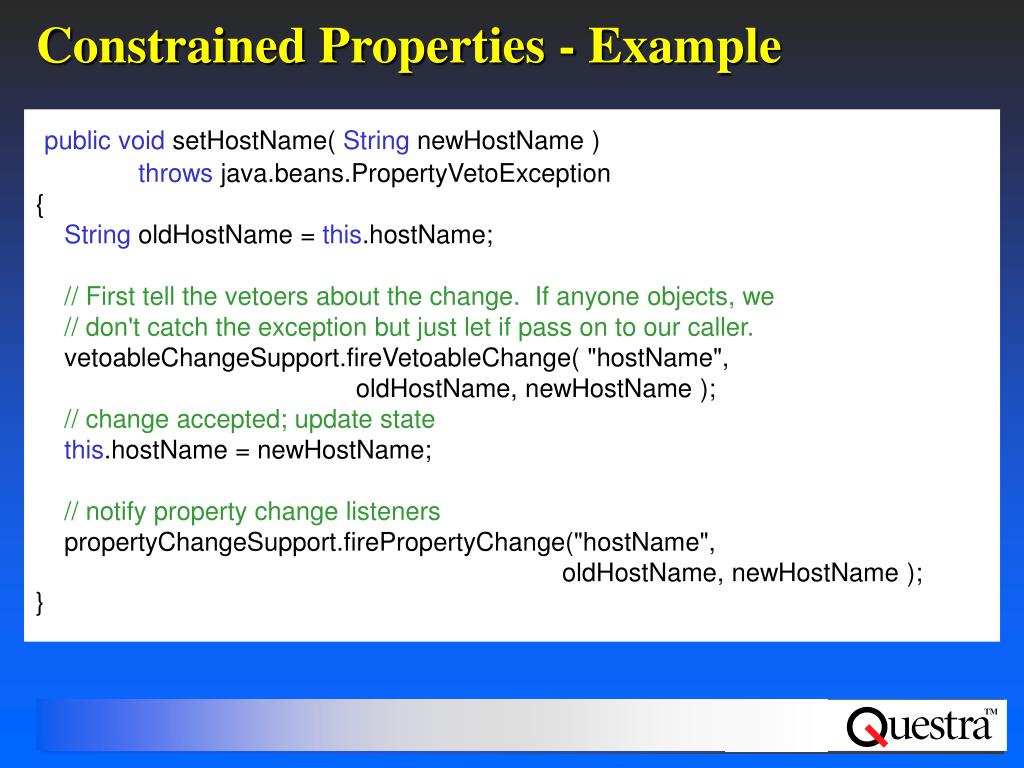 Constrained Properties - Example

public void setHostName( String newHostName )
throws java.beans.PropertyVetoException
{
String oldHostName = this.hostName;

// First tell the vetoers about the change. If anyone objects, we
// don't catch the exception but just let if pass on to our caller.
vetoableChangeSupport.fireVetoableChange( "hostName",
oldHostName, newHostName );
// change accepted; update state
this.hostName = newHostName;

// notify property change listeners
propertyChangeSupport.firePropertyChange("hostName",
oldHostName, newHostName );
}

Questra™